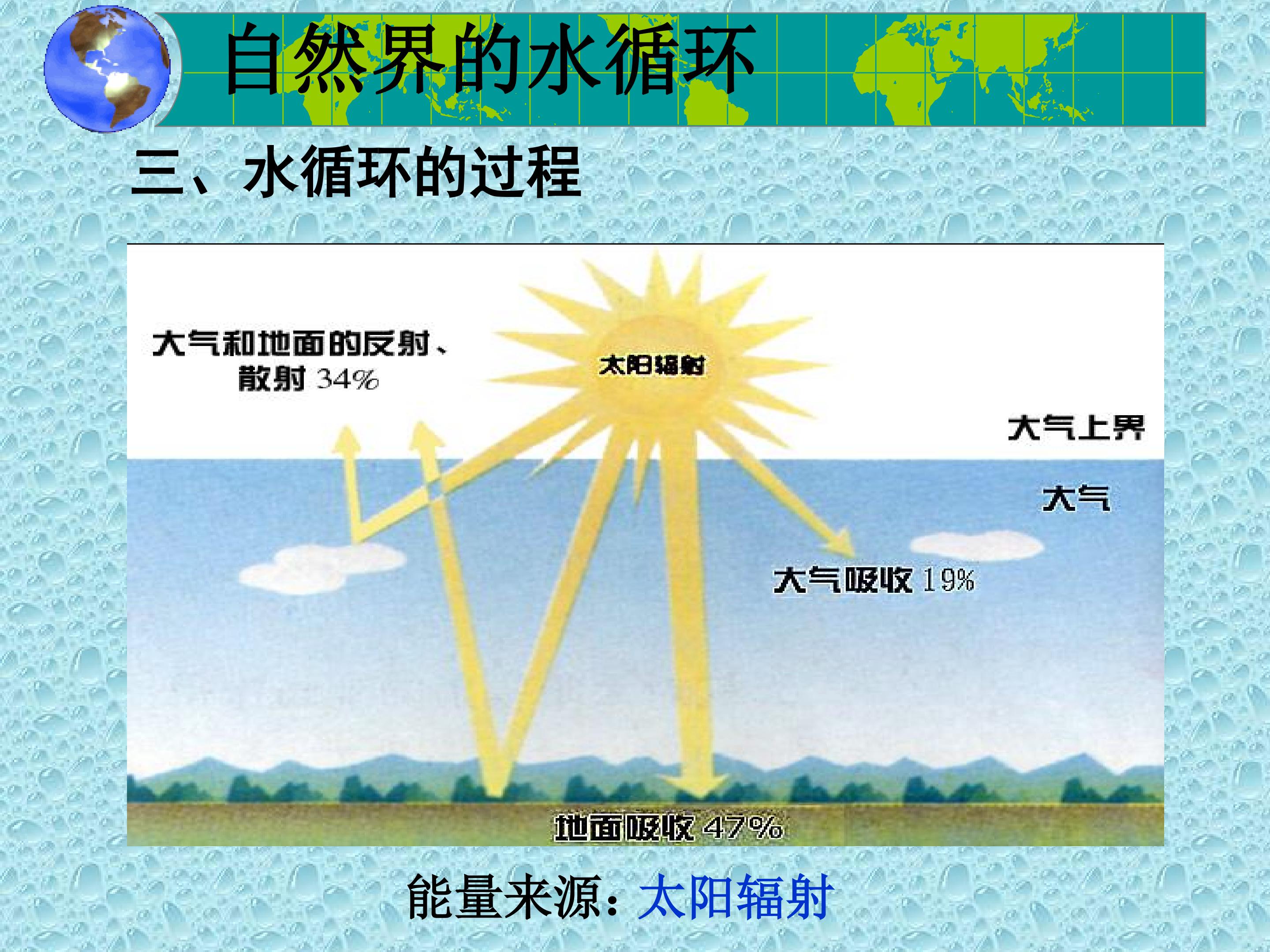 自然界的水循环

三、水循环的过程

大气和地面的反射、散射34%

太阳辐射

大气上界

大气

大气吸收19%

地面吸收47%

能量来源：太阳辐射